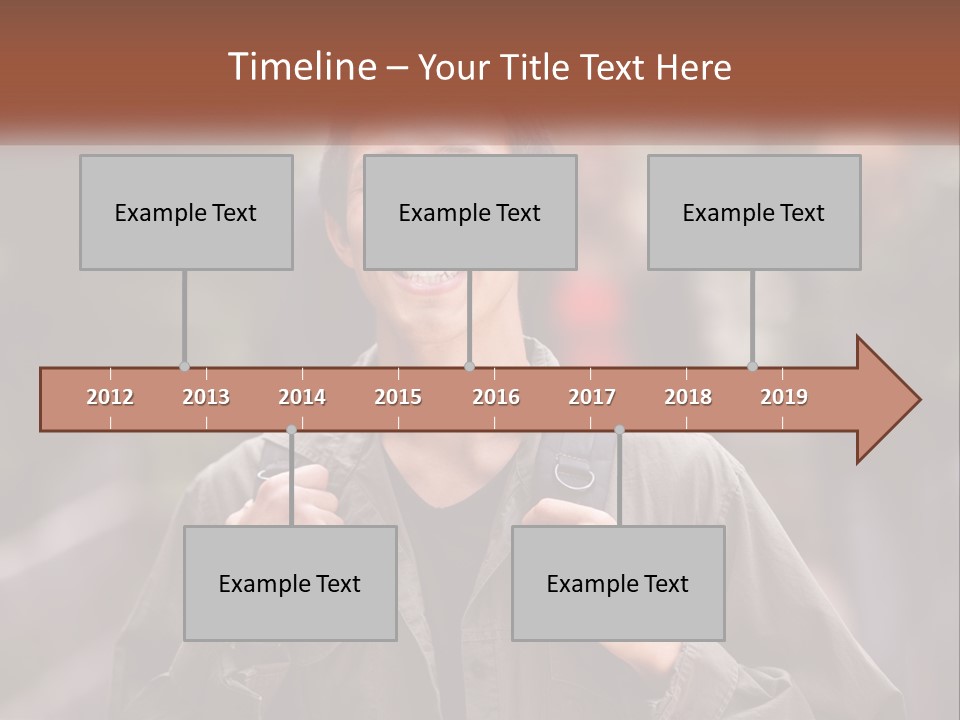 Timeline – Your Title Text Here

Example Text

Example Text

Example Text

2012 2013 2014 2015 2016 2017 2018 2019

Example Text

Example Text